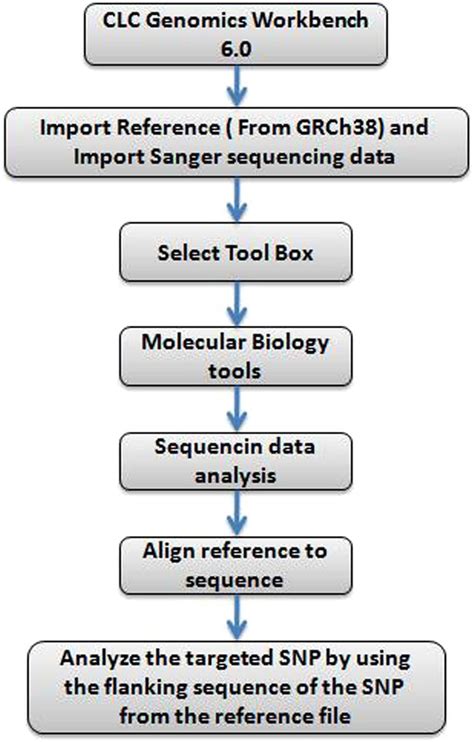 CLC Genomics Workbench 6.0

Import Reference ( From GRCh38) and Import Sanger sequencing data

Select Tool Box

Molecular Biology tools

Sequencin data analysis

Align reference to sequence

Analyze the targeted SNP by using the flanking sequence of the SNP from the reference file